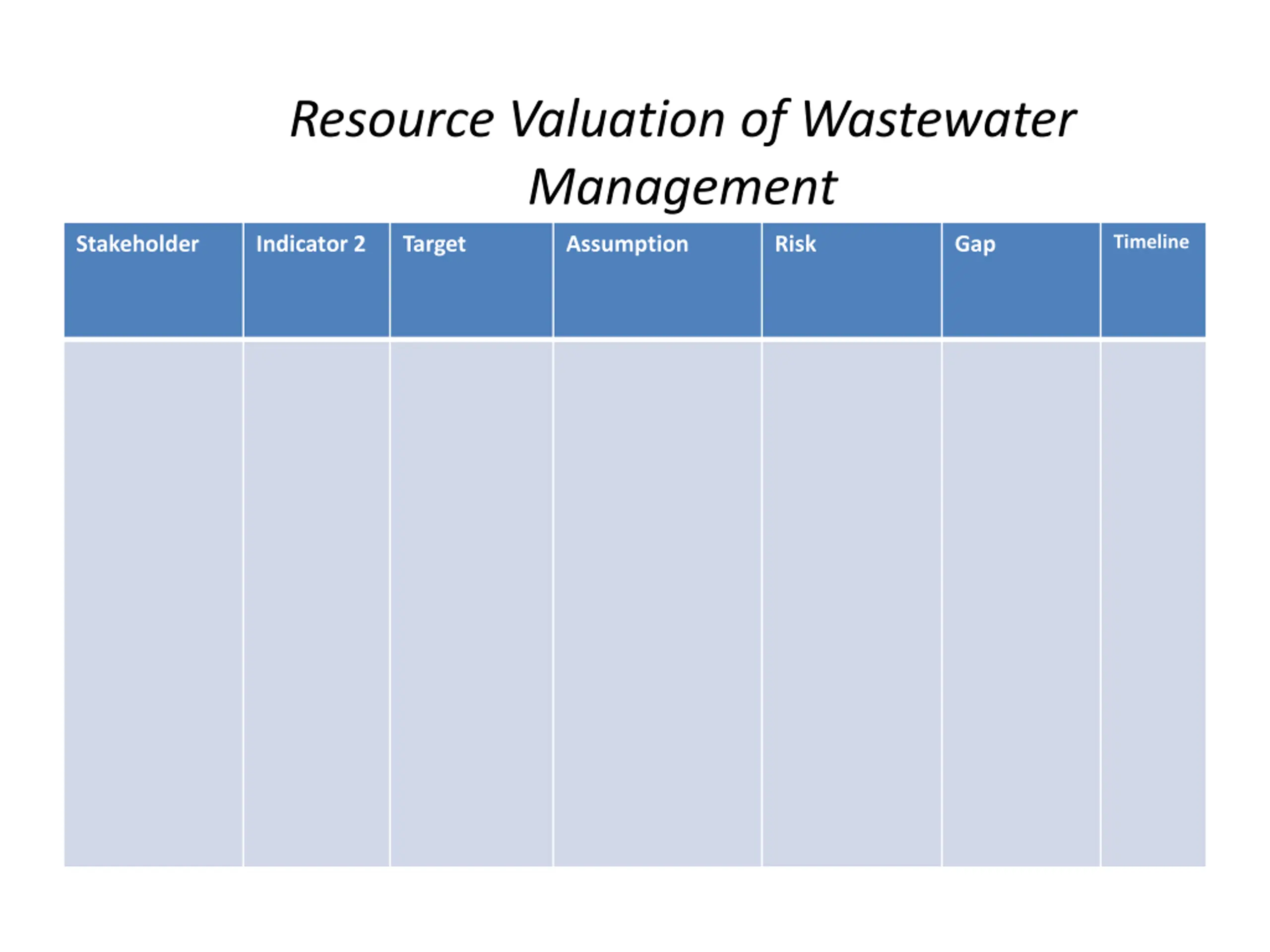 Resource Valuation of Wastewater Management

| Stakeholder | Indicator 2 | Target | Assumption | Risk | Gap | Timeline |
|---|---|---|---|---|---|---|
| | | | | | | |